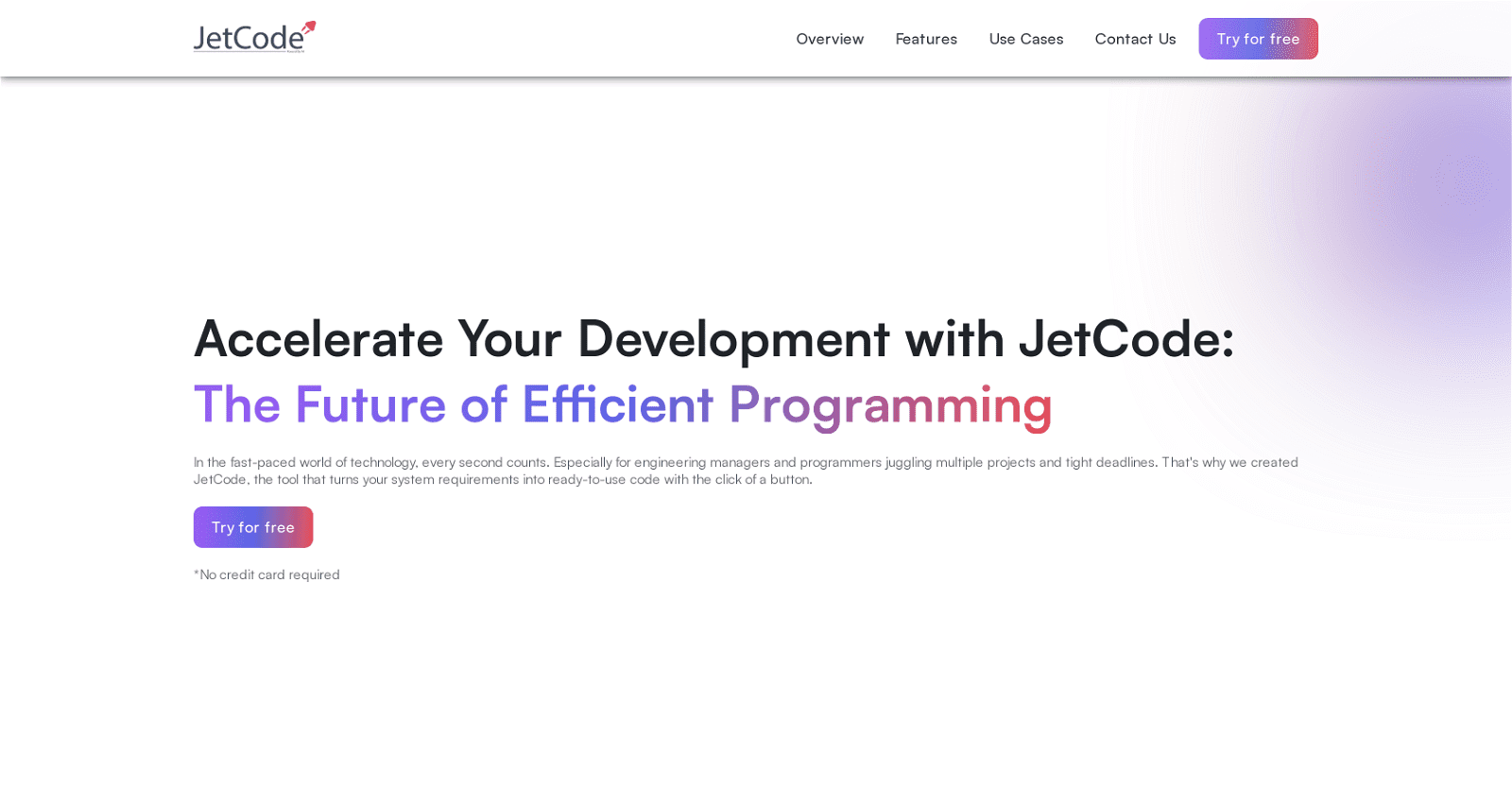 JetCode

Overview Features Use Cases Contact Us Try for free

Accelerate Your Development with JetCode:
The Future of Efficient Programming

In the fast-paced world of technology, every second counts. Especially for engineering managers and programmers juggling multiple projects and tight deadlines. That's why we created JetCode, the tool that turns your system requirements into ready-to-use code with the click of a button.

Try for free

*No credit card required